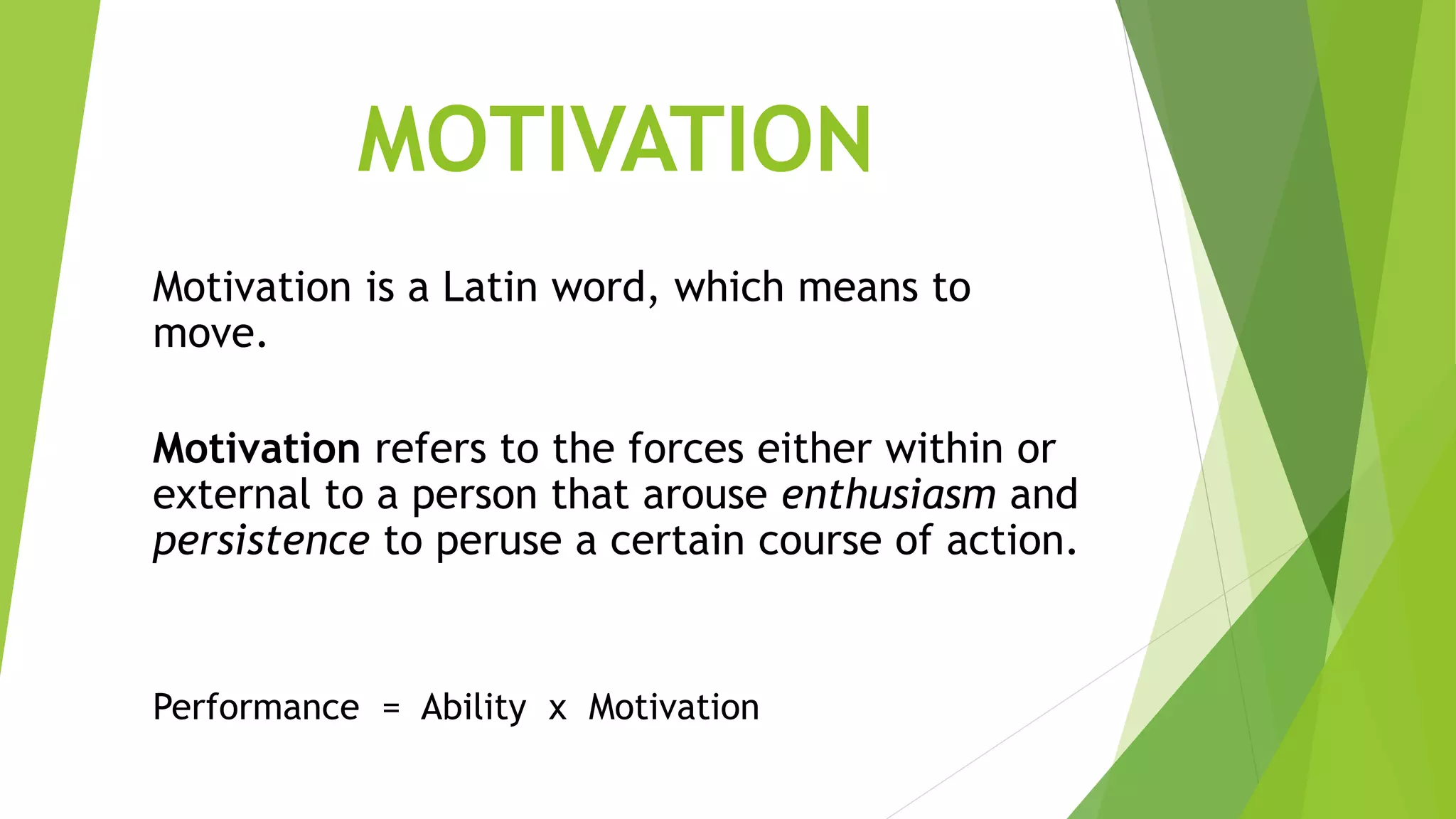 MOTIVATION

Motivation is a Latin word, which means to move.

Motivation refers to the forces either within or external to a person that arouse enthusiasm and persistence to peruse a certain course of action.

Performance = Ability x Motivation